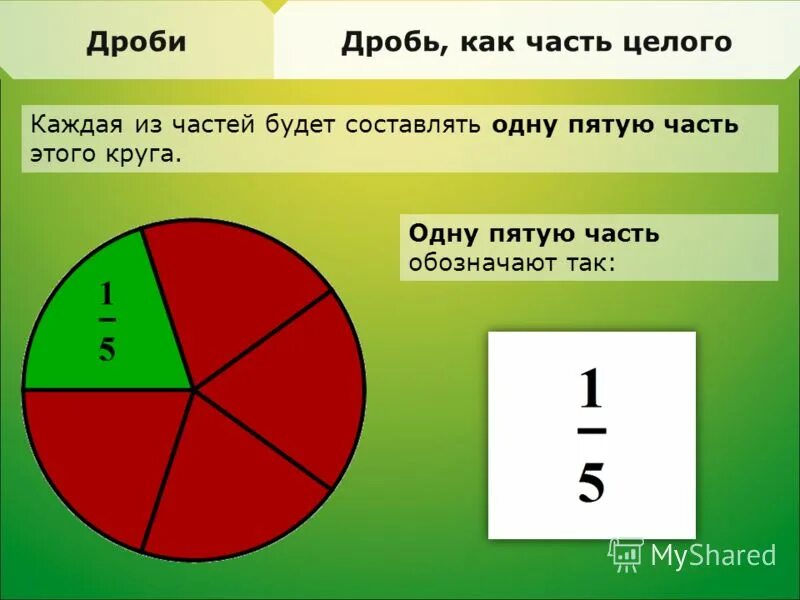 Дроби

Дробь, как часть целого

Каждая из частей будет составлять одну пятую часть этого круга.

$\frac{1}{5}$

Одну пятую часть обозначают так:

$\frac{1}{5}$

MyShared